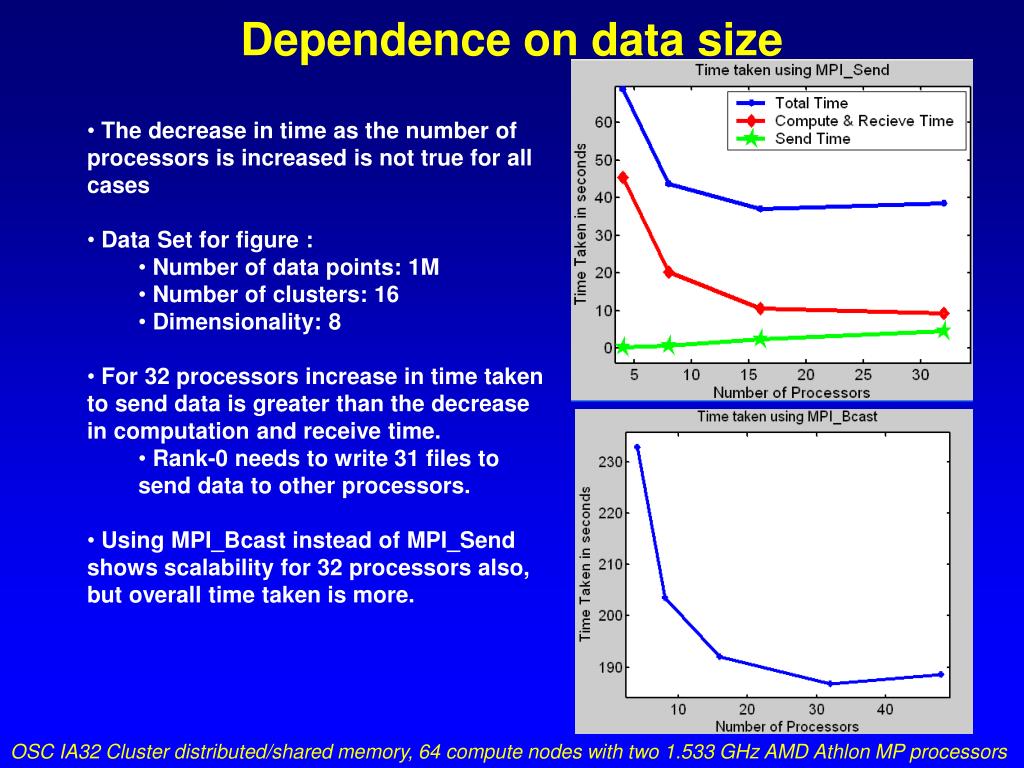 Dependence on data size

• The decrease in time as the number of processors is increased is not true for all cases

• Data Set for figure :
• Number of data points: 1M
• Number of clusters: 16
• Dimensionality: 8

• For 32 processors increase in time taken to send data is greater than the decrease in computation and receive time.
• Rank-0 needs to write 31 files to send data to other processors.

• Using MPI_Bcast instead of MPI_Send shows scalability for 32 processors also, but overall time taken is more.

Time taken using MPI_Send
Total Time
Compute & Recieve Time
Send Time
Time Taken in seconds
60
50
40
30
20
10
0
5
10
15
20
25
30
Number of Processors

Time taken using MPI_Bcast
Time Taken in seconds
230
220
210
200
190
10
20
30
40
Number of Processors

OSC IA32 Cluster distributed/shared memory, 64 compute nodes with two 1.533 GHz AMD Athlon MP processors